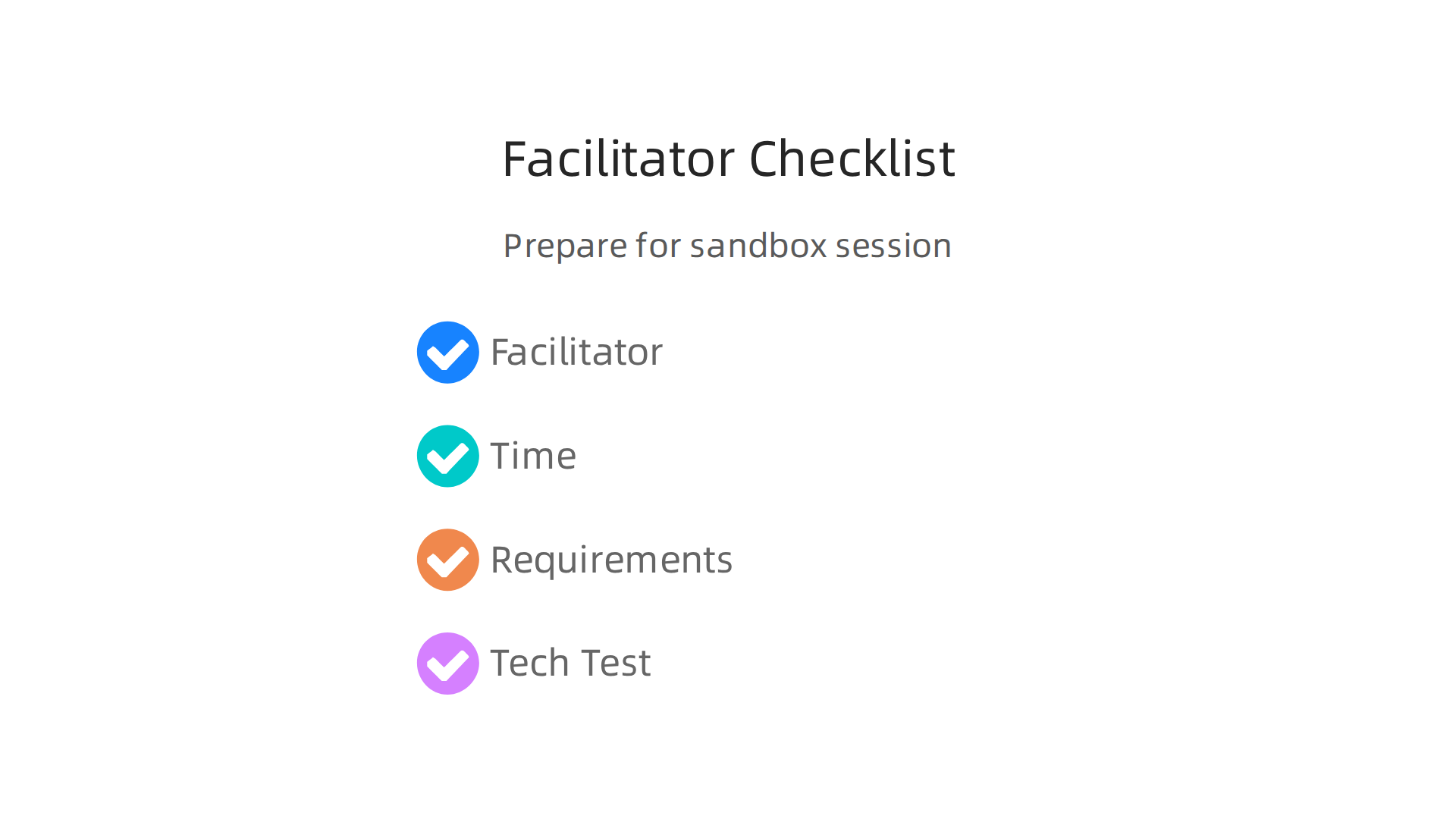 Facilitator Checklist

Prepare for sandbox session

Facilitator

Time

Requirements

Tech Test